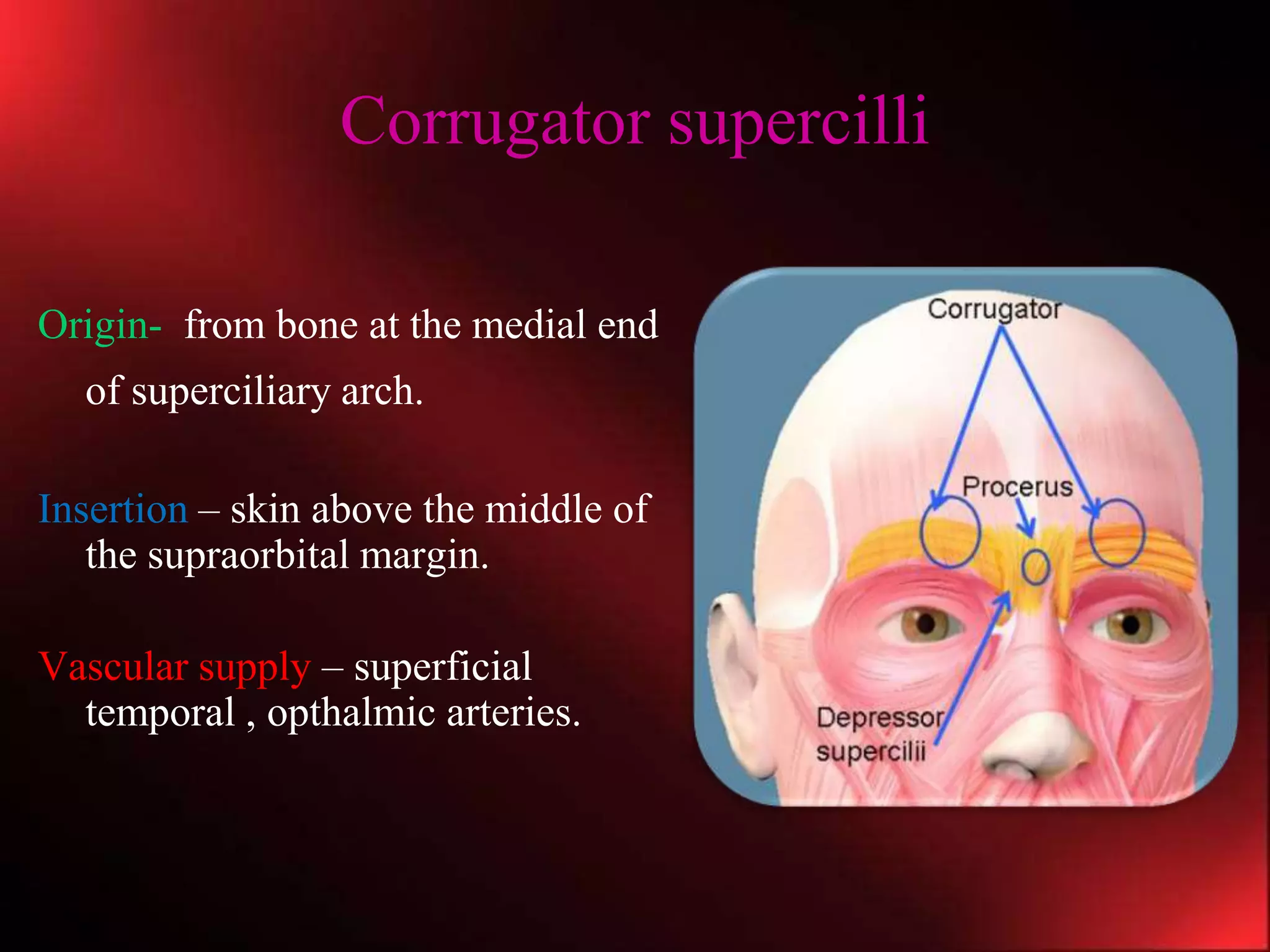 Corrugator supercilli

Origin- from bone at the medial end of superciliary arch.

Insertion – skin above the middle of the supraorbital margin.

Vascular supply – superficial temporal , opthalmic arteries.

Corrugator

Procerus

Depressor supercilii